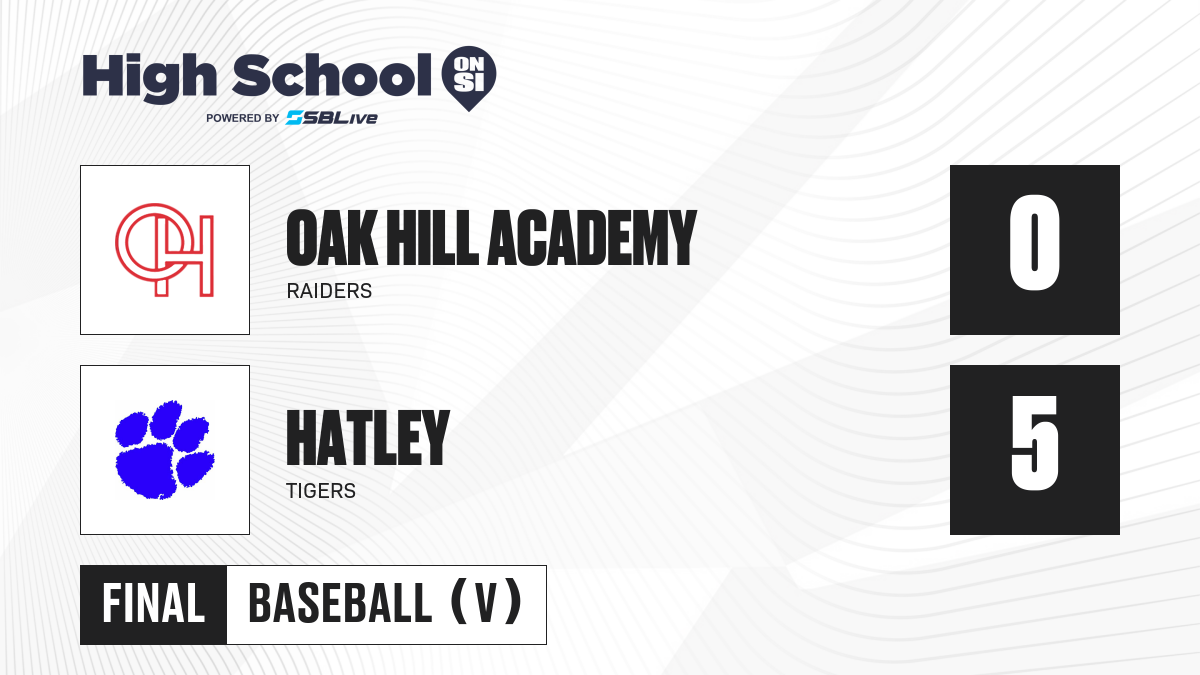 High School ON SI
POWERED BY SBLive

OH

OAK HILL ACADEMY
RAIDERS

0

HATLEY
TIGERS

5

FINAL BASEBALL (V)